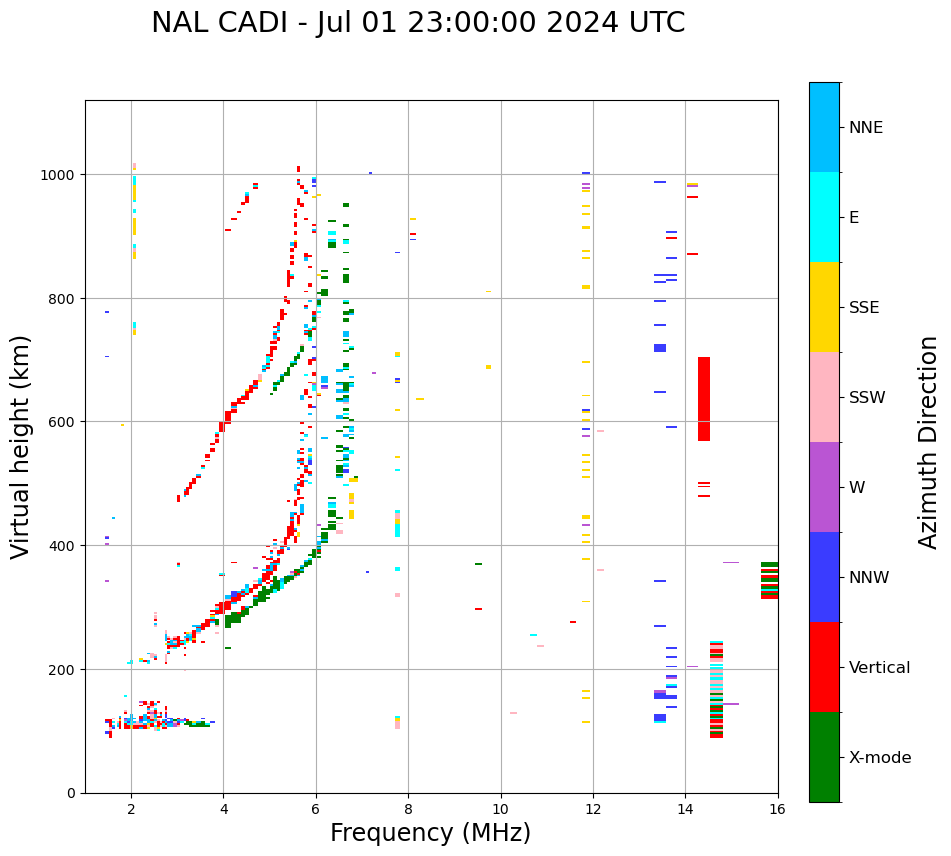 NAL CADI - Jul 01 23:00:00 2024 UTC

Virtual height (km)

1000
800
600
400
200
0

2
4
6
8
10
12
14
16

Frequency (MHz)

NNE
E
SSE
SSW
W
NNW
Vertical
X-mode

Azimuth Direction